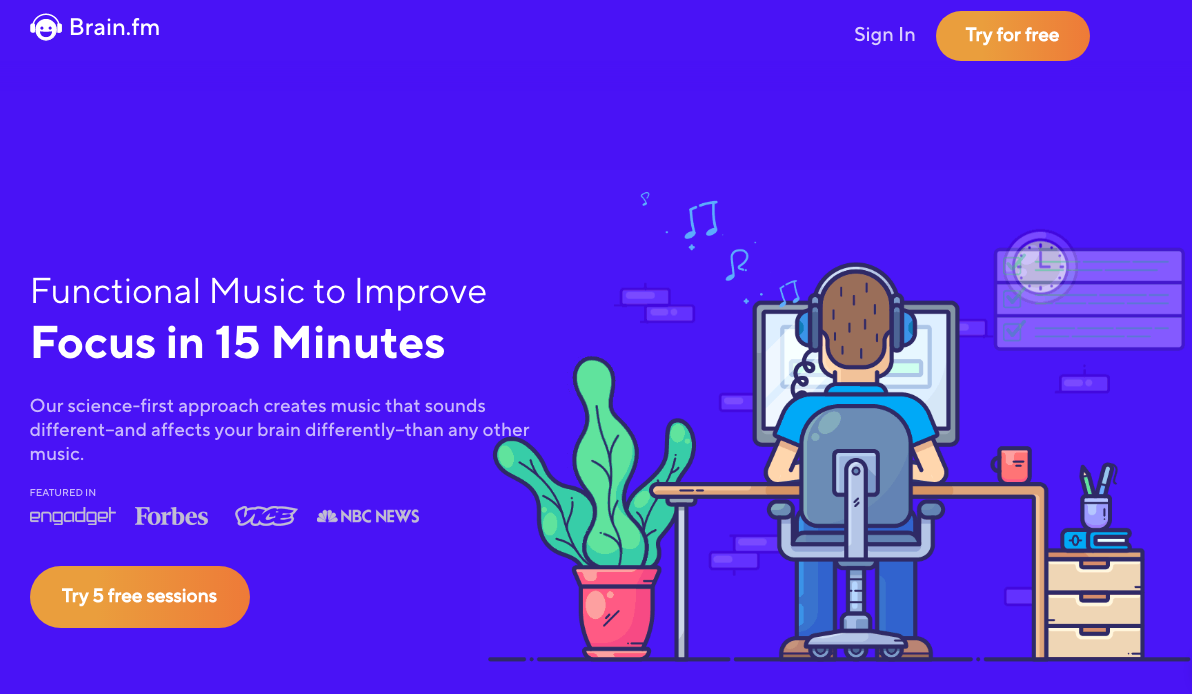 Brain.fm

Sign In

Try for free

Functional Music to Improve

Focus in 15 Minutes

Our science-first approach creates music that sounds different–and affects your brain differently–than any other music.

FEATURED IN

engadget Forbes VICE NBC NEWS

Try 5 free sessions